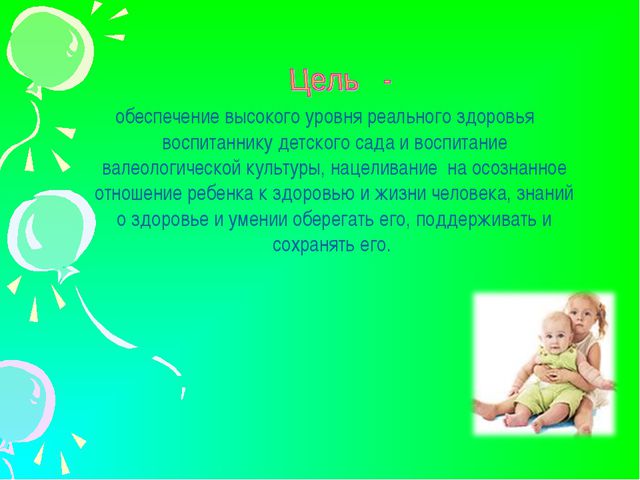 Цель -

обеспечение высокого уровня реального здоровья воспитаннику детского сада и воспитание валеологической культуры, нацеливание на осознанное отношение ребенка к здоровью и жизни человека, знаний о здоровье и умении оберегать его, поддерживать и сохранять его.